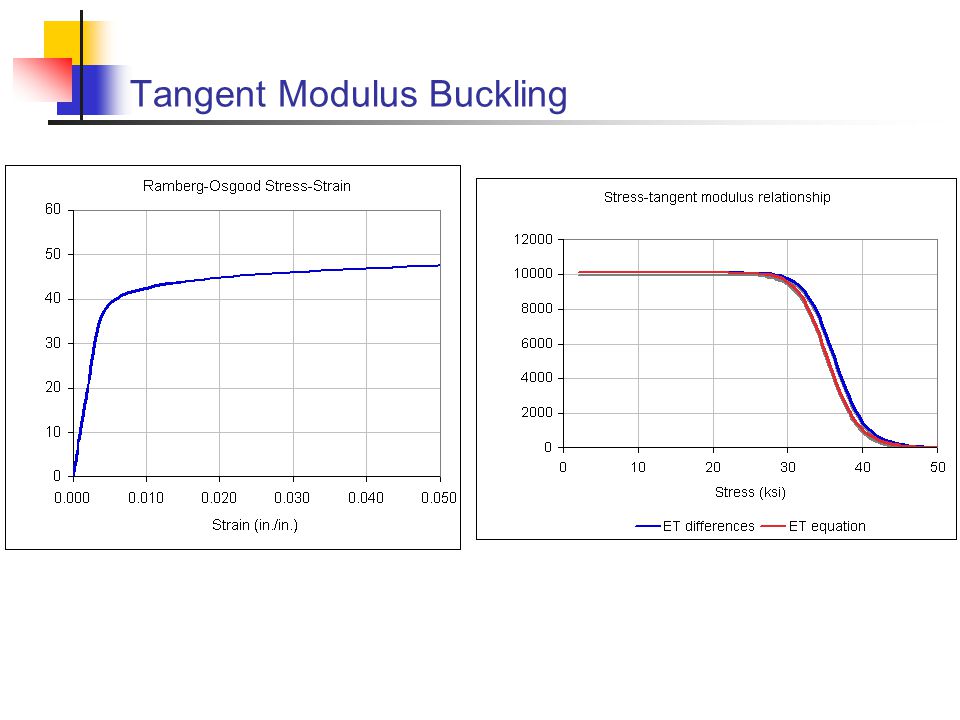 Tangent Modulus Buckling

Ramberg-Osgood Stress-Strain

60
50
40
30
20
10
0

0.000 0.010 0.020 0.030 0.040 0.050

Strain (in./in.)

Stress-tangent modulus relationship

12000
10000
8000
6000
4000
2000
0

0 10 20 30 40 50

Stress (ksi)

ET differences ET equation